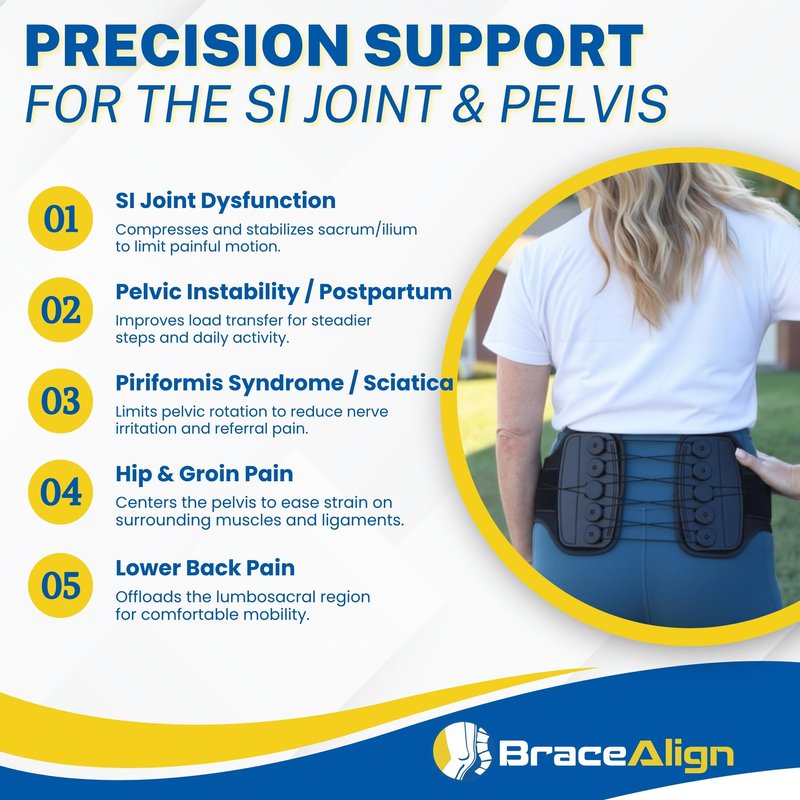 PRECISION SUPPORT
FOR THE SI JOINT & PELVIS

01
SI Joint Dysfunction
Compresses and stabilizes sacrum/ilium to limit painful motion.

02
Pelvic Instability / Postpartum
Improves load transfer for steadier steps and daily activity.

03
Piriformis Syndrome / Sciatica
Limits pelvic rotation to reduce nerve irritation and referral pain.

04
Hip & Groin Pain
Centers the pelvis to ease strain on surrounding muscles and ligaments.

05
Lower Back Pain
Offloads the lumbosacral region for comfortable mobility.

BraceAlign